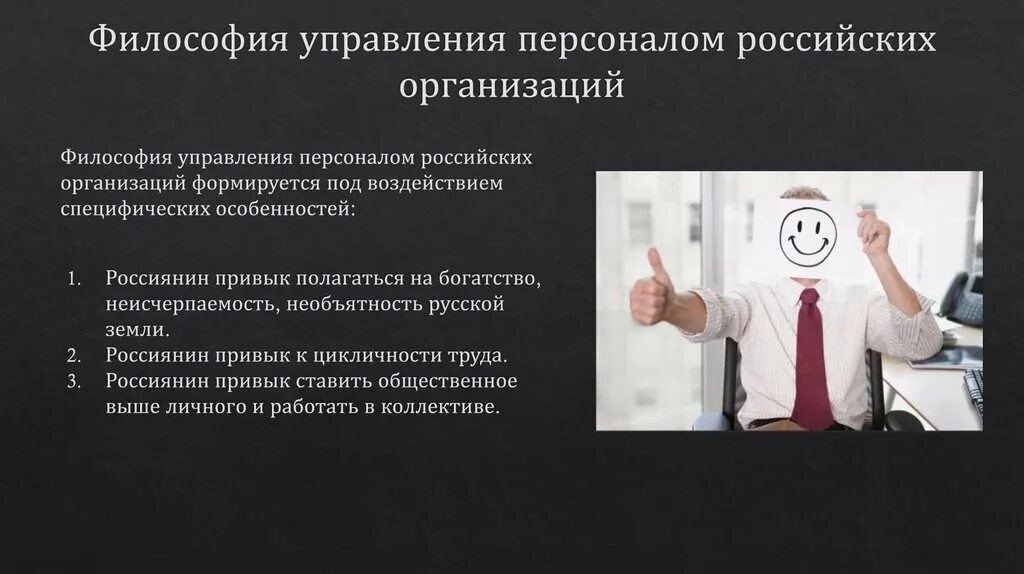 Философия управления персоналом российских организаций

Философия управления персоналом российских организаций формируется под воздействием специфических особенностей:

1. Россиянин привык полагаться на богатство, неисчерпаемость, необъятность русской земли.
2. Россиянин привык к цикличности труда.
3. Россиянин привык ставить общественное выше личного и работать в коллективе.